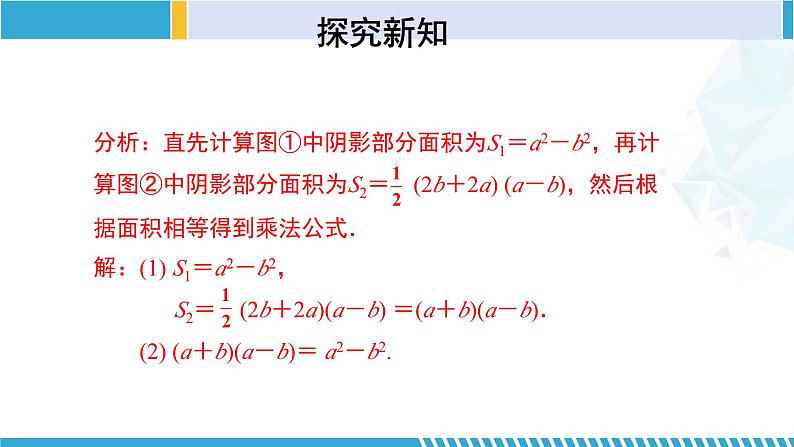 探究新知

分析：直先计算图①中阴影部分面积为$S_1=a^2-b^2$，再计算图②中阴影部分面积为$S_2=\frac{1}{2}(2b+2a)(a-b)$，然后根据面积相等得到乘法公式．

解：(1) $S_1=a^2-b^2$，

$S_2=\frac{1}{2}(2b+2a)(a-b)=(a+b)(a-b)$．

(2) $(a+b)(a-b)=a^2-b^2$.